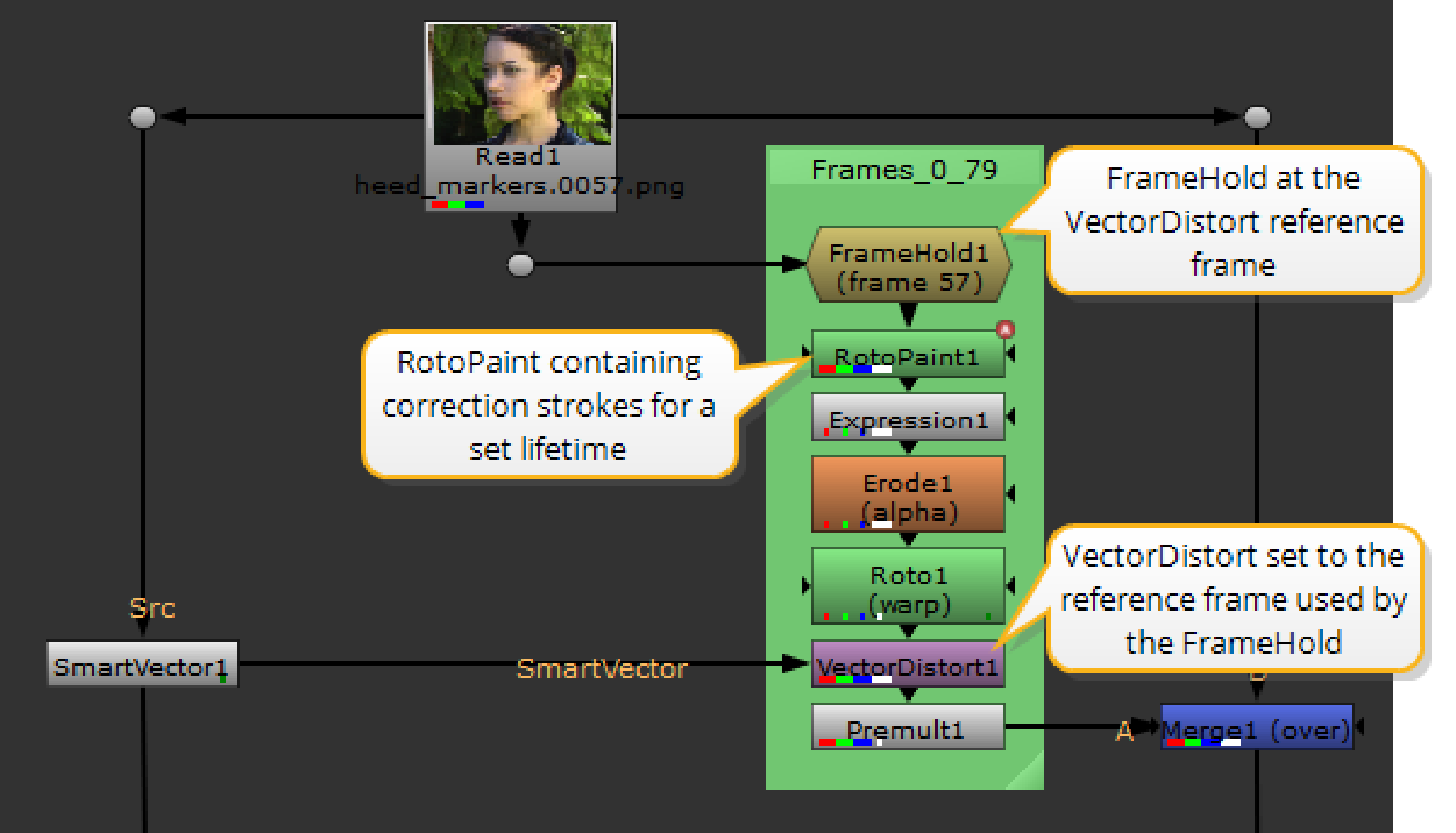 Read1
heed_markers.0057.png

Frames_0_79

FrameHold at the VectorDistort reference frame

FrameHold1
(frame 57)

RotoPaint containing correction strokes for a set lifetime

RotoPaint1

Expression1

Erode1
(alpha)

Roto1
(warp)

VectorDistort set to the reference frame used by the FrameHold

Src

SmartVector1

SmartVector

VectorDistort1

Premult1

A

Merge1 (over)